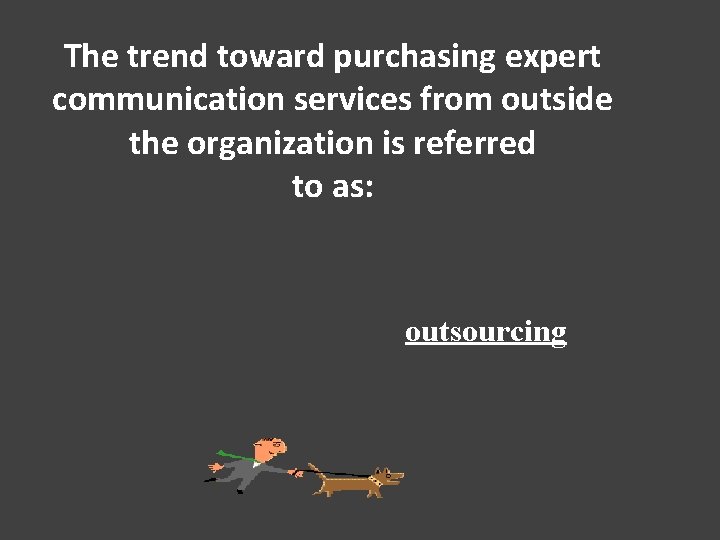 The trend toward purchasing expert communication services from outside the organization is referred to as:

outsourcing